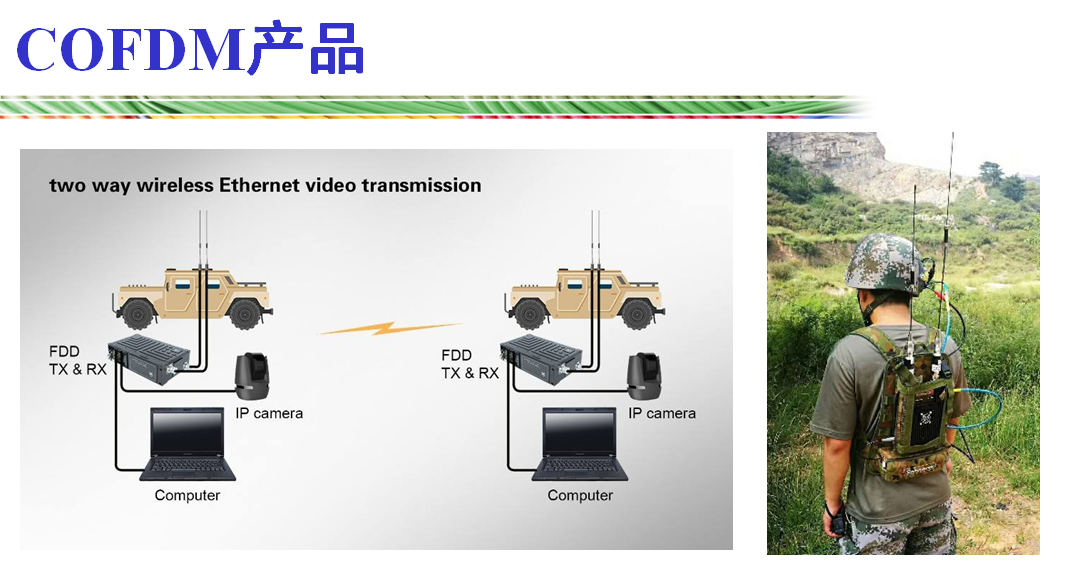 COFDM产品

two way wireless Ethernet video transmission

FDD
TX & RX

IP camera

Computer

FDD
TX & RX

IP camera

Computer